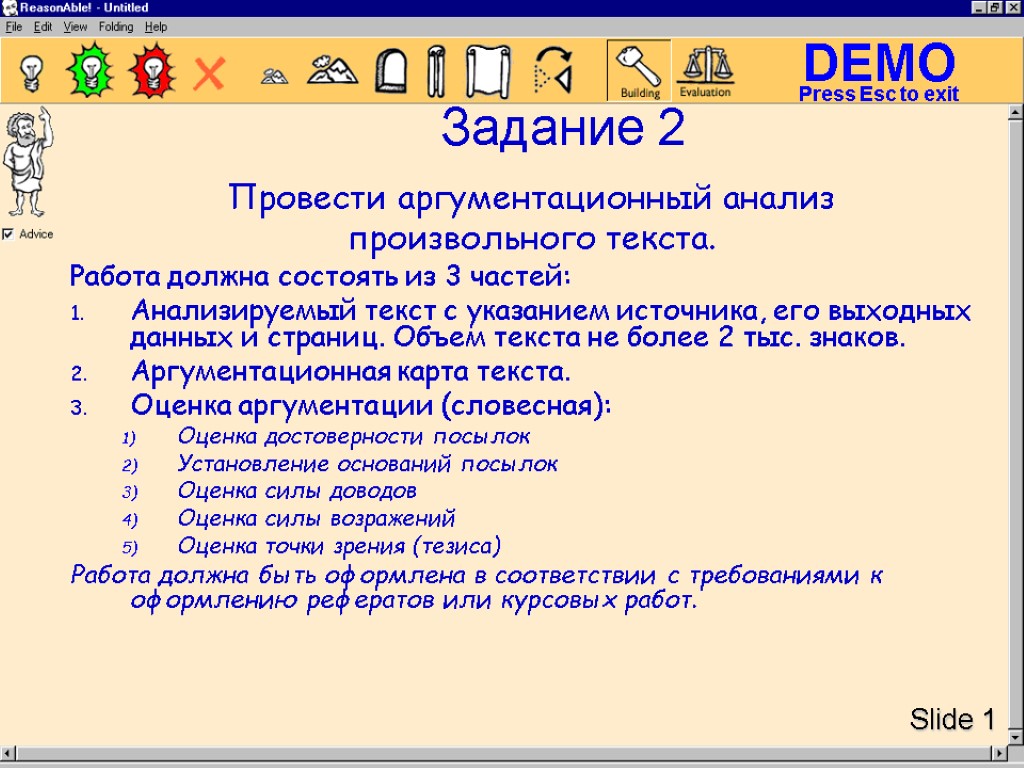 ReasonAble! - Untitled
File Edit View Folding Help
Building Evaluation
DEMO
Press Esc to exit
Advice

Задание 2

Провести аргументационный анализ произвольного текста.

Работа должна состоять из 3 частей:

1. Анализируемый текст с указанием источника, его выходных данных и страниц. Объем текста не более 2 тыс. знаков.
2. Аргументационная карта текста.
3. Оценка аргументации (словесная):
1) Оценка достоверности посылок
2) Установление оснований посылок
3) Оценка силы доводов
4) Оценка силы возражений
5) Оценка точки зрения (тезиса)

Работа должна быть оформлена в соответствии с требованиями к оформлению рефератов или курсовых работ.

Slide 1